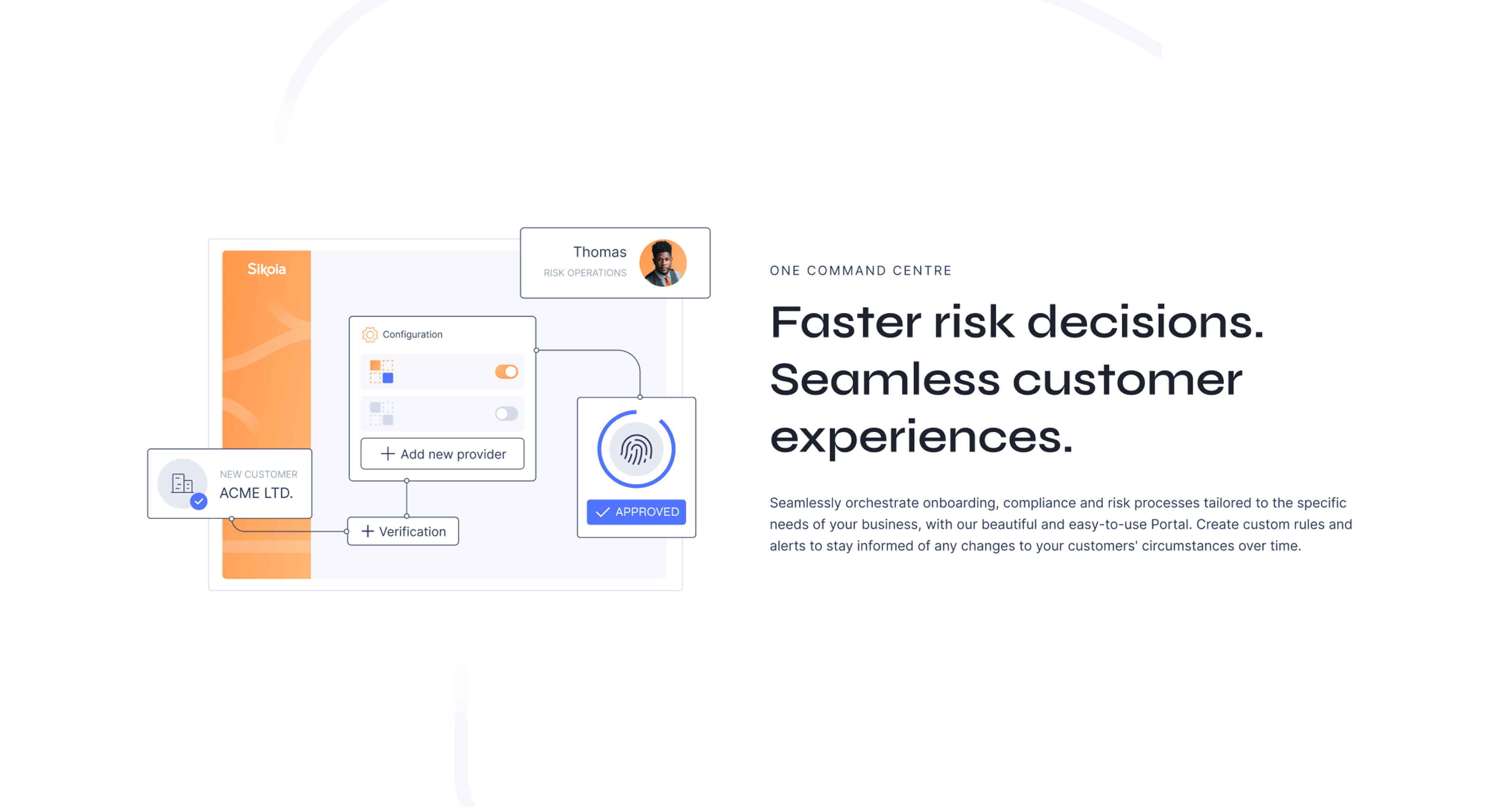 Sikoia

Thomas
RISK OPERATIONS

Configuration

+ Add new provider

NEW CUSTOMER
ACME LTD.

+ Verification

APPROVED

ONE COMMAND CENTRE

Faster risk decisions. Seamless customer experiences.

Seamlessly orchestrate onboarding, compliance and risk processes tailored to the specific needs of your business, with our beautiful and easy-to-use Portal. Create custom rules and alerts to stay informed of any changes to your customers' circumstances over time.